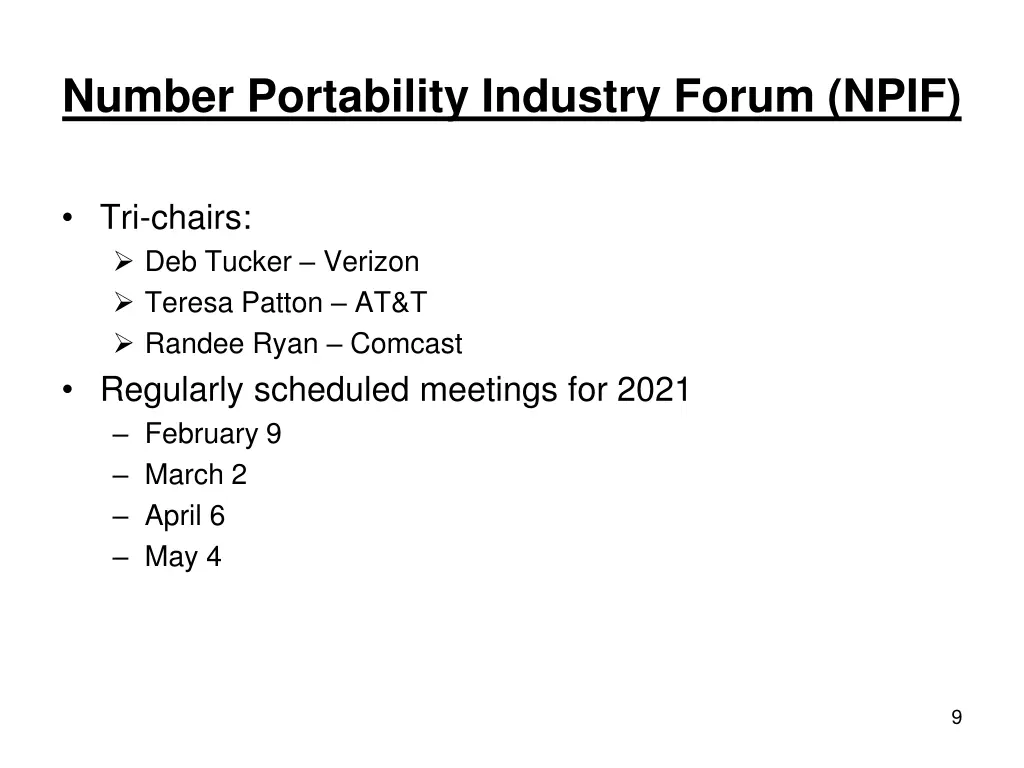 Number Portability Industry Forum (NPIF)

• Tri-chairs:
  ➢ Deb Tucker – Verizon
  ➢ Teresa Patton – AT&T
  ➢ Randee Ryan – Comcast
• Regularly scheduled meetings for 2021
  – February 9
  – March 2
  – April 6
  – May 4

9